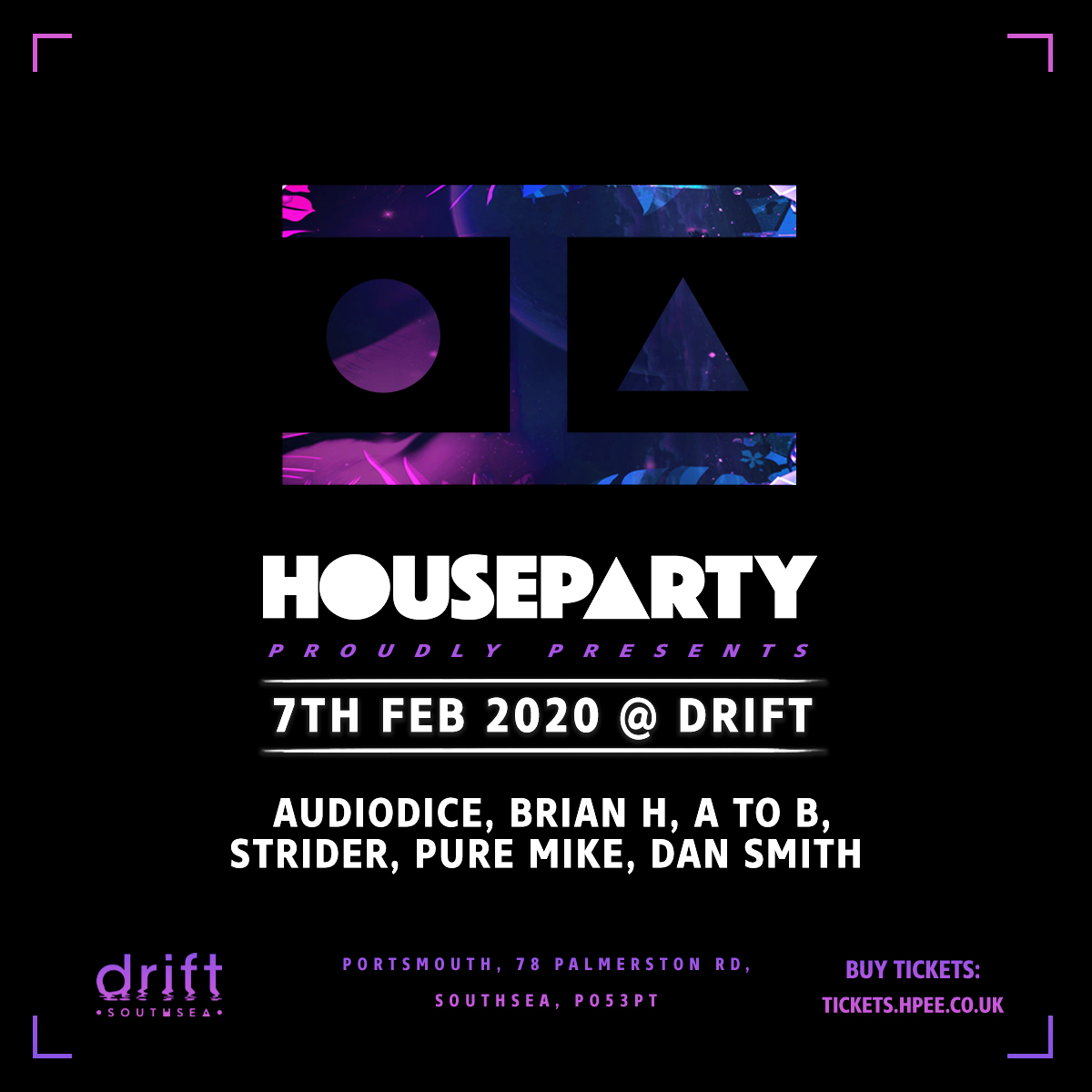 HOUSEPARTY
PROUDLY PRESENTS

7TH FEB 2020 @ DRIFT

AUDIODICE, BRIAN H, A TO B, STRIDER, PURE MIKE, DAN SMITH

drift
• SOUTHSEA •

PORTSMOUTH, 78 PALMERSTON RD, SOUTHSEA, PO53PT

BUY TICKETS: TICKETS.HPEE.CO.UK